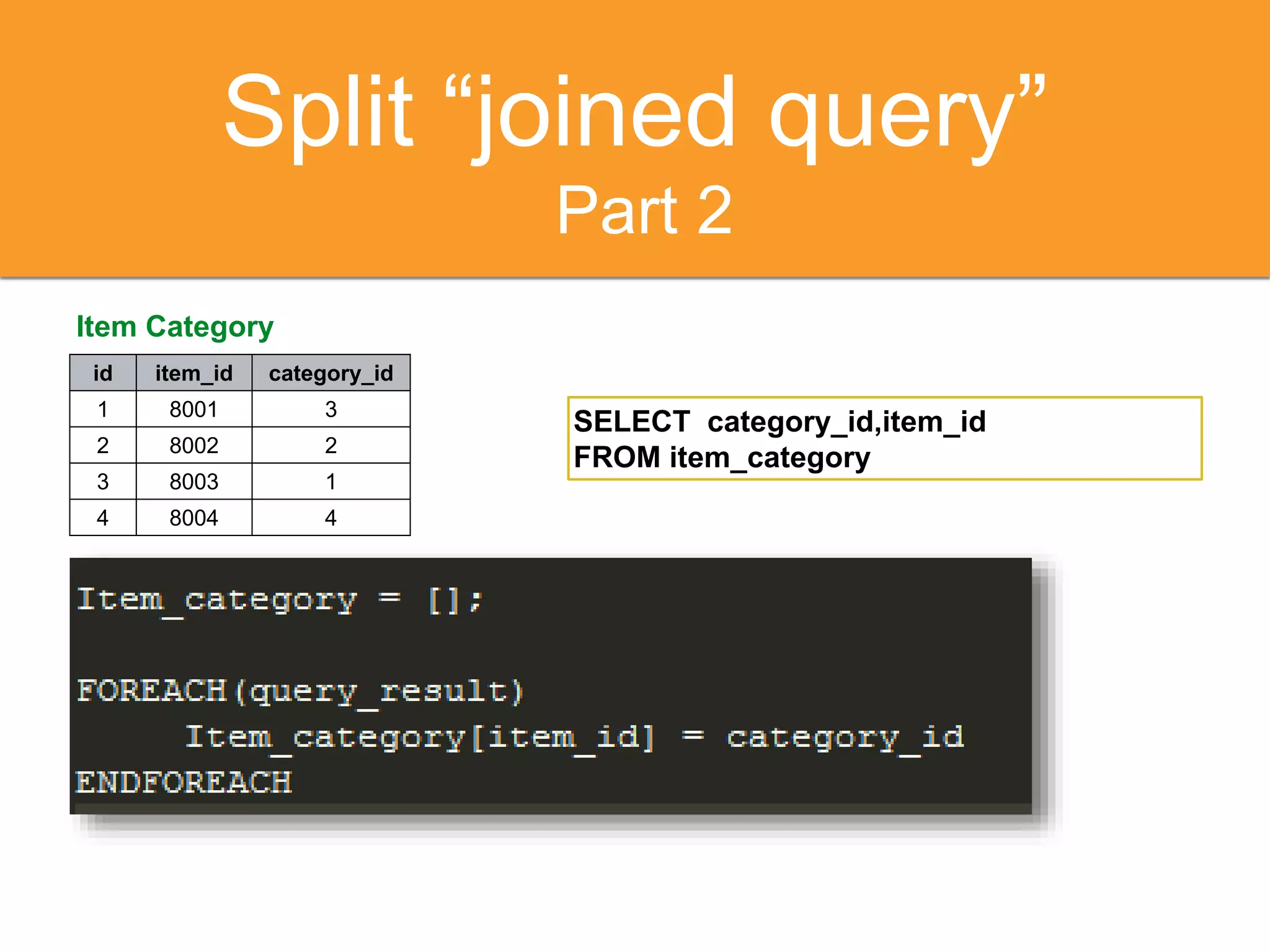 Split “joined query”
Part 2

Item Category

| id | item_id | category_id |
|---|---|---|
| 1 | 8001 | 3 |
| 2 | 8002 | 2 |
| 3 | 8003 | 1 |
| 4 | 8004 | 4 |

SELECT category_id,item_id
FROM item_category

Item_category = [];

FOREACH(query_result)
Item_category[item_id] = category_id
ENDFOREACH